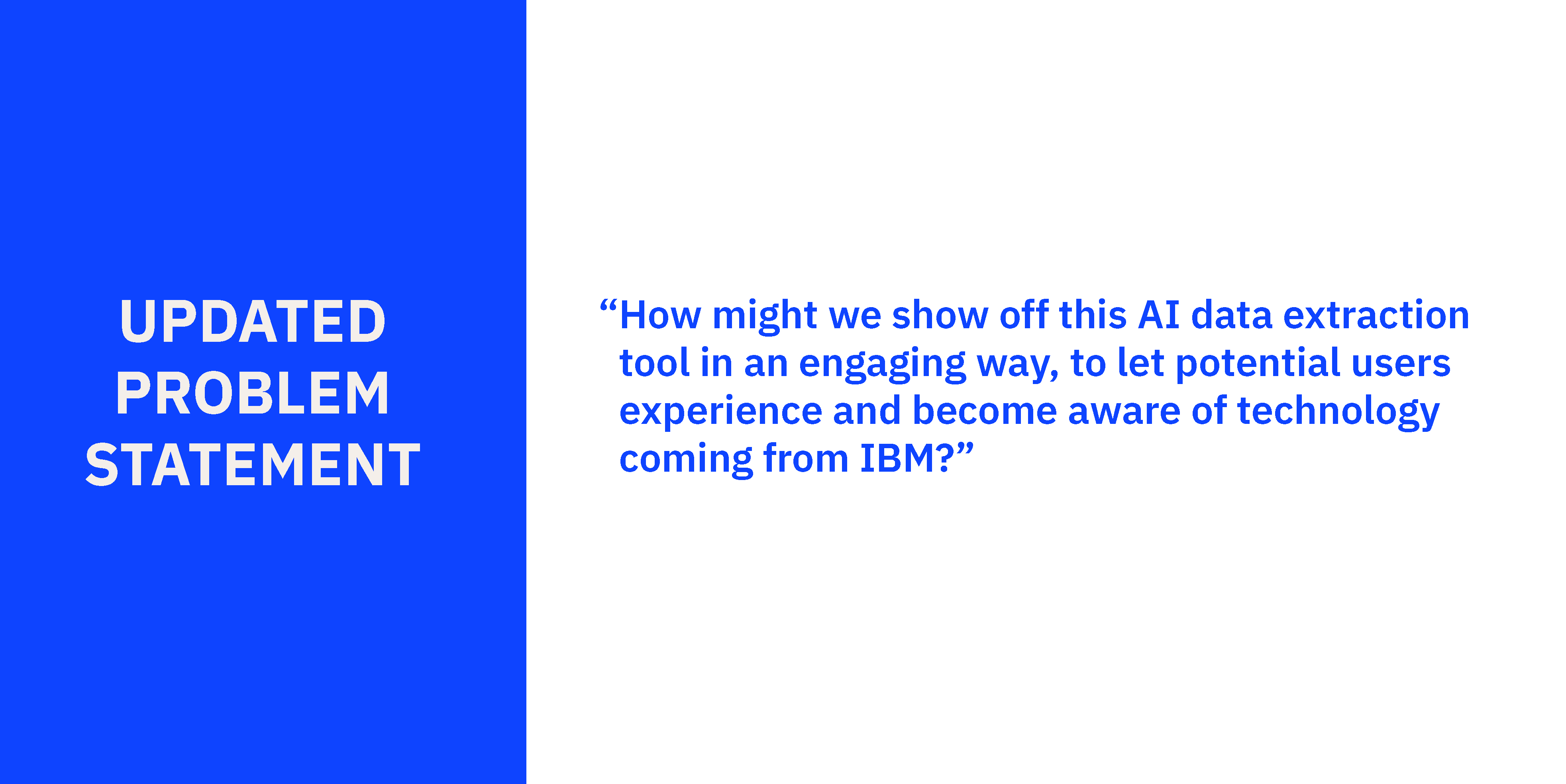 UPDATED PROBLEM STATEMENT

“How might we show off this AI data extraction tool in an engaging way, to let potential users experience and become aware of technology coming from IBM?”